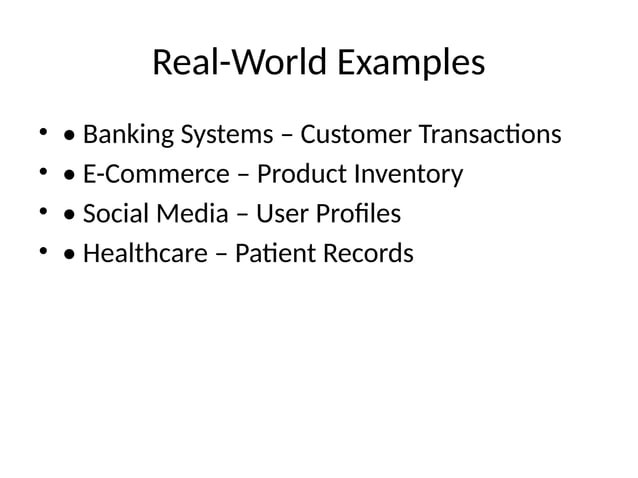 Real-World Examples

• • Banking Systems – Customer Transactions
• • E-Commerce – Product Inventory
• • Social Media – User Profiles
• • Healthcare – Patient Records